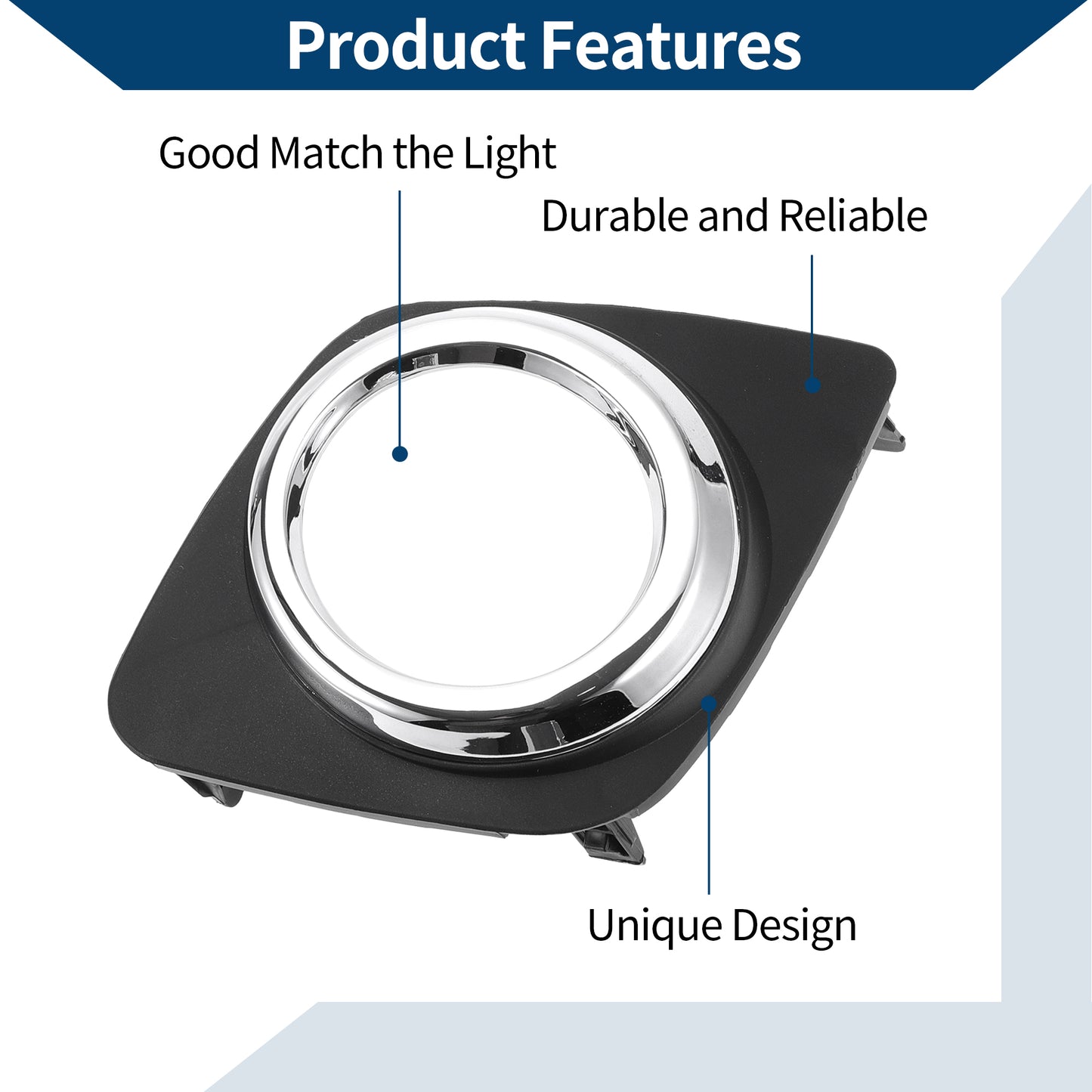 Product Features

Good Match the Light

Durable and Reliable

Unique Design